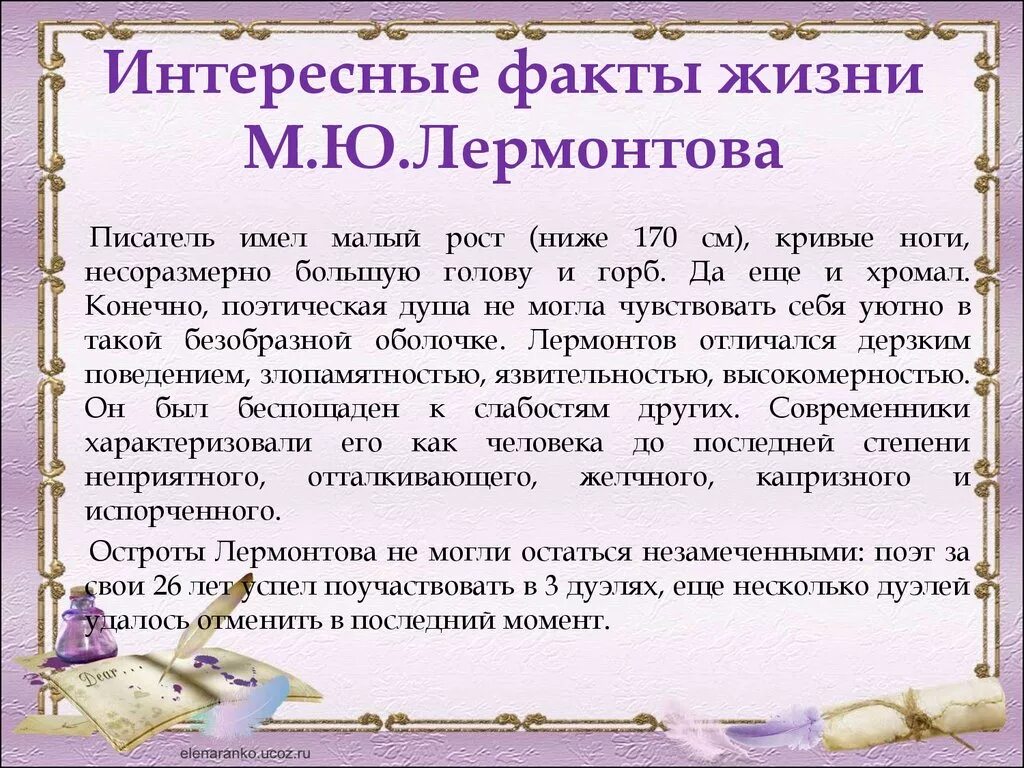 Интересные факты жизни М.Ю.Лермонтова

Писатель имел малый рост (ниже 170 см), кривые ноги, несоразмерно большую голову и горб. Да еще и хромал. Конечно, поэтическая душа не могла чувствовать себя уютно в такой безобразной оболочке. Лермонтов отличался дерзким поведением, злопамятностью, язвительностью, высокомерностью. Он был беспощаден к слабостям других. Современники характеризовали его как человека до последней степени неприятного, отталкивающего, желчного, капризного и испорченного.

Остроты Лермонтова не могли остаться незамеченными: поэт за свои 26 лет успел поучаствовать в 3 дуэлях, еще несколько дуэлей удалось отменить в последний момент.

Dear

elenaranko.ucoz.ru